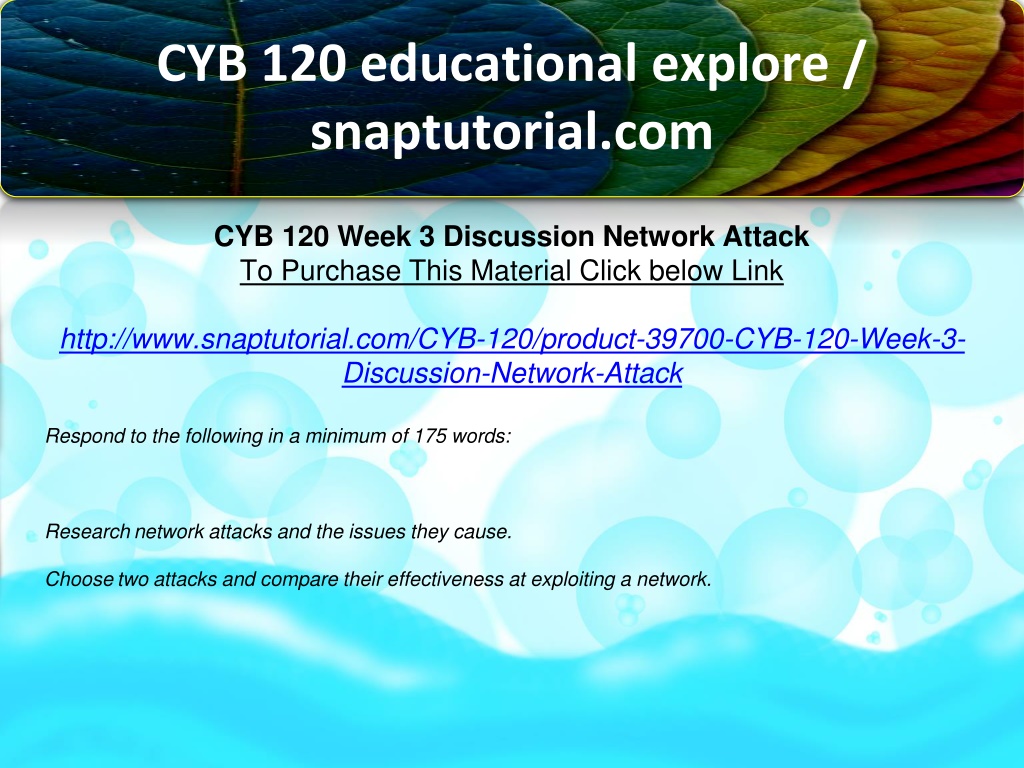 CYB 120 educational explore / snaptutorial.com

CYB 120 Week 3 Discussion Network Attack
To Purchase This Material Click below Link

http://www.snaptutorial.com/CYB-120/product-39700-CYB-120-Week-3-Discussion-Network-Attack

Respond to the following in a minimum of 175 words:

Research network attacks and the issues they cause.

Choose two attacks and compare their effectiveness at exploiting a network.